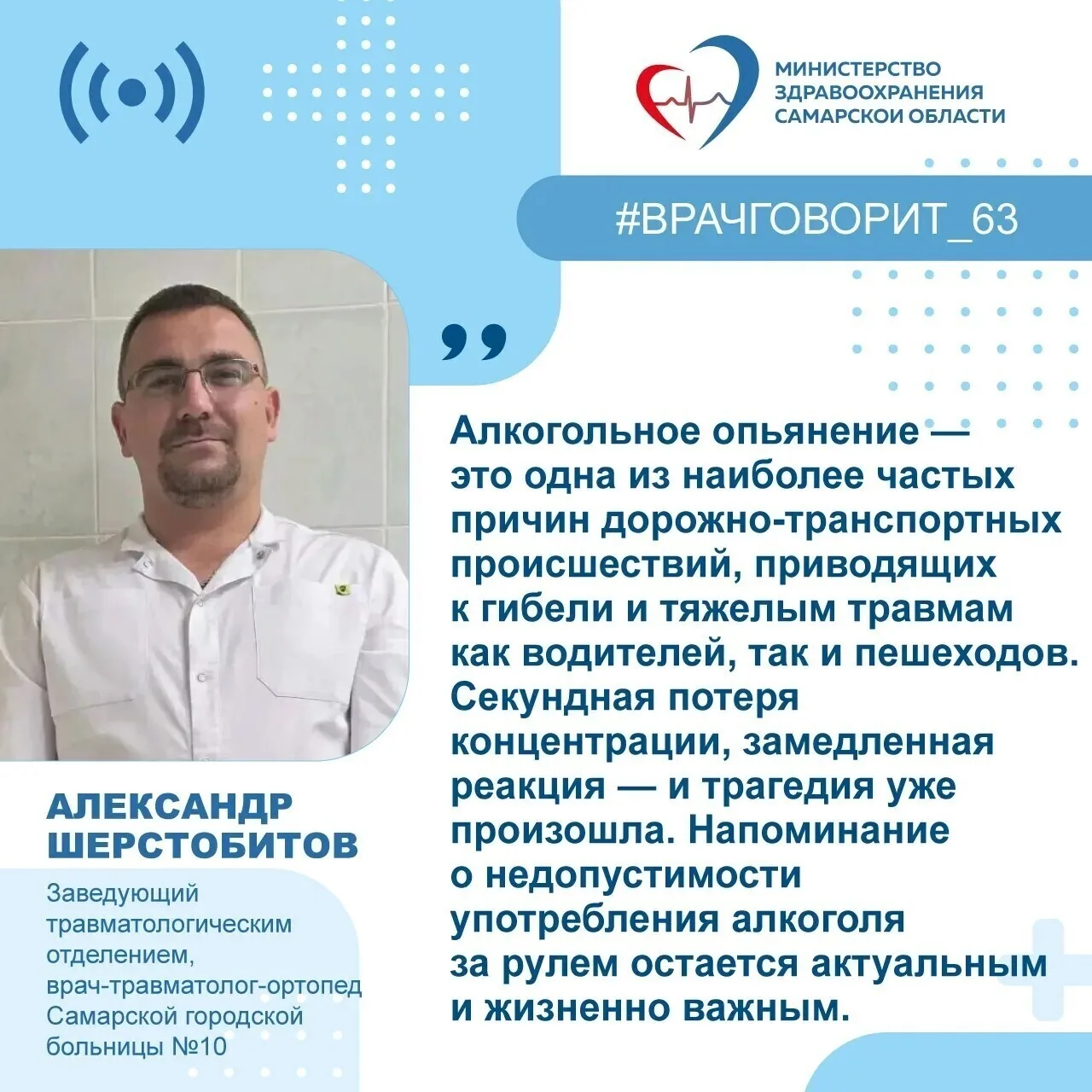 МИНИСТЕРСТВО ЗДРАВООХРАНЕНИЯ САМАРСКОЙ ОБЛАСТИ

#ВРАЧГОВОРИТ_63

Алкогольное опьянение — это одна из наиболее частых причин дорожно-транспортных происшествий, приводящих к гибели и тяжелым травмам как водителей, так и пешеходов. Секундная потеря концентрации, замедленная реакция — и трагедия уже произошла. Напоминание о недопустимости употребления алкоголя за рулем остается актуальным и жизненно важным.

АЛЕКСАНДР ШЕРСТОБИТОВ

Заведующий травматологическим отделением, врач-травматолог-ортопед Самарской городской больницы №10